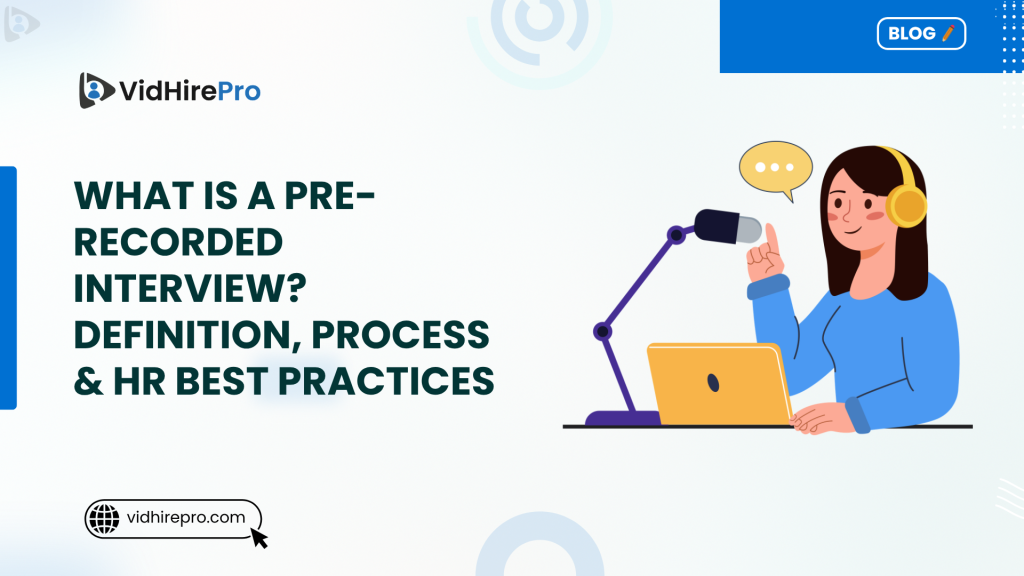 BLOG

VidHirePro

WHAT IS A PRE-RECORDED INTERVIEW? DEFINITION, PROCESS & HR BEST PRACTICES

vidhirepro.com